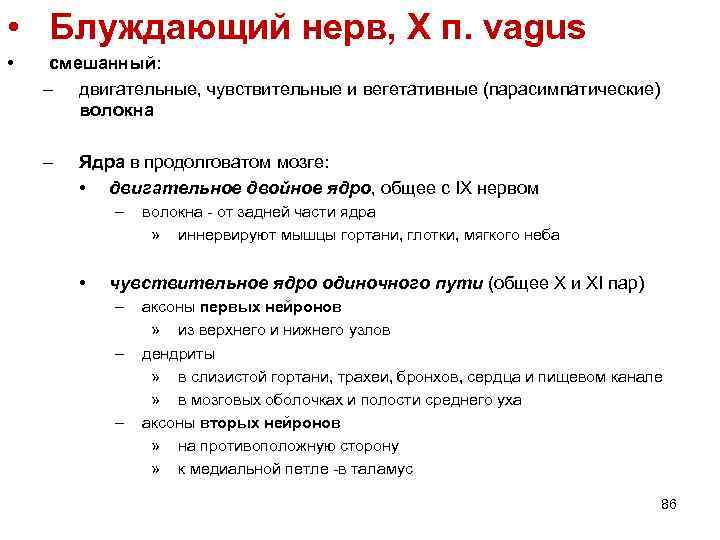 • Блуждающий нерв, X п. vagus

• смешанный:

– двигательные, чувствительные и вегетативные (парасимпатические) волокна

– Ядра в продолговатом мозге:

• двигательное двойное ядро, общее с IX нервом

– волокна - от задней части ядра

» иннервируют мышцы гортани, глотки, мягкого неба

• чувствительное ядро одиночного пути (общее X и XI пар)

– аксоны первых нейронов

» из верхнего и нижнего узлов

– дендриты

» в слизистой гортани, трахеи, бронхов, сердца и пищевом канале

» в мозговых оболочках и полости среднего уха

– аксоны вторых нейронов

» на противоположную сторону

» к медиальной петле -в таламус

86